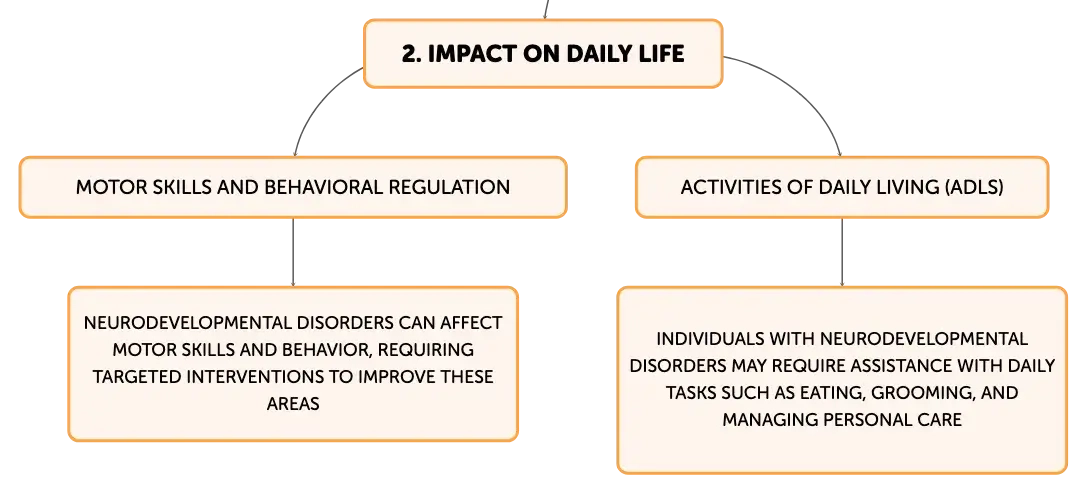 2. IMPACT ON DAILY LIFE

MOTOR SKILLS AND BEHAVIORAL REGULATION

NEURODEVELOPMENTAL DISORDERS CAN AFFECT MOTOR SKILLS AND BEHAVIOR, REQUIRING TARGETED INTERVENTIONS TO IMPROVE THESE AREAS

ACTIVITIES OF DAILY LIVING (ADLS)

INDIVIDUALS WITH NEURODEVELOPMENTAL DISORDERS MAY REQUIRE ASSISTANCE WITH DAILY TASKS SUCH AS EATING, GROOMING, AND MANAGING PERSONAL CARE